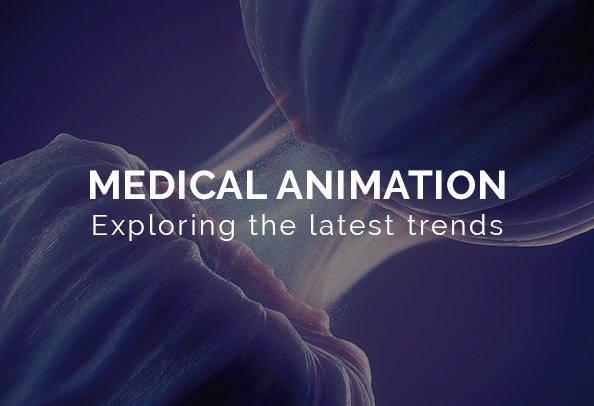 MEDICAL ANIMATION
Exploring the latest trends